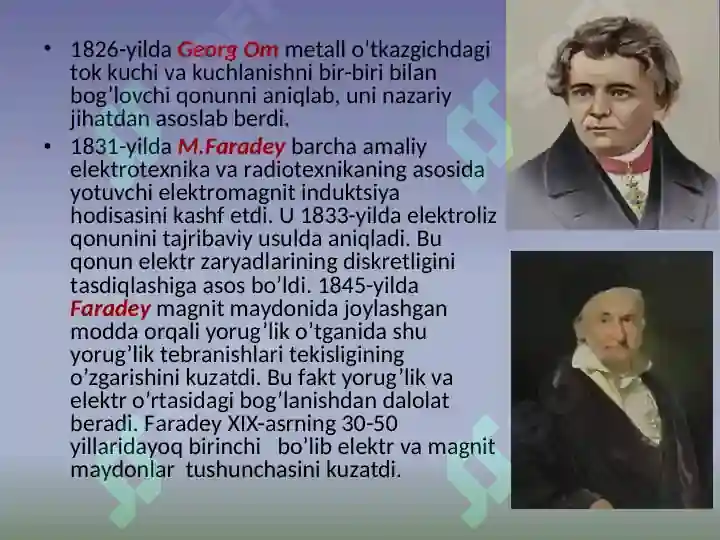 • 1826-yilda Georg Om metall o'tkazgichdagi tok kuchi va kuchlanishni bir-biri bilan bog'lovchi qonunni aniqlab, uni nazariy jihatdan asoslab berdi.

• 1831-yilda M.Faradey barcha amaliy elektrotexnika va radiotexnikaning asosida yotuvchi elektromagnit induktsiya hodisasini kashf etdi. U 1833-yilda elektroliz qonunini tajribaviy usulda aniqladi. Bu qonun elektr zaryadlarining diskretligini tasdiqlashiga asos bo'ldi. 1845-yilda Faradey magnit maydonida joylashgan modda orqali yorug'lik o'tganida shu yorug'lik tebranishlari tekisligining o'zgarishini kuzatdi. Bu fakt yorug'lik va elektr o'rtasidagi bog'lanishdan dalolat beradi. Faradey XIX-asrning 30-50 yillaridayoq birinchi bo'lib elektr va magnit maydonlar tushunchasini kuzatdi.